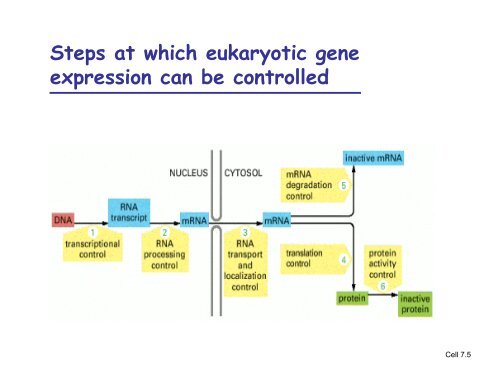 Steps at which eukaryotic gene expression can be controlled

NUCLEUS

CYTOSOL

inactive mRNA

mRNA degradation control 5

DNA

RNA transcript

mRNA

mRNA

1 transcriptional control

2 RNA processing control

3 RNA transport and localization control

translation control 4

protein activity control 6

protein

inactive protein

Cell 7.5